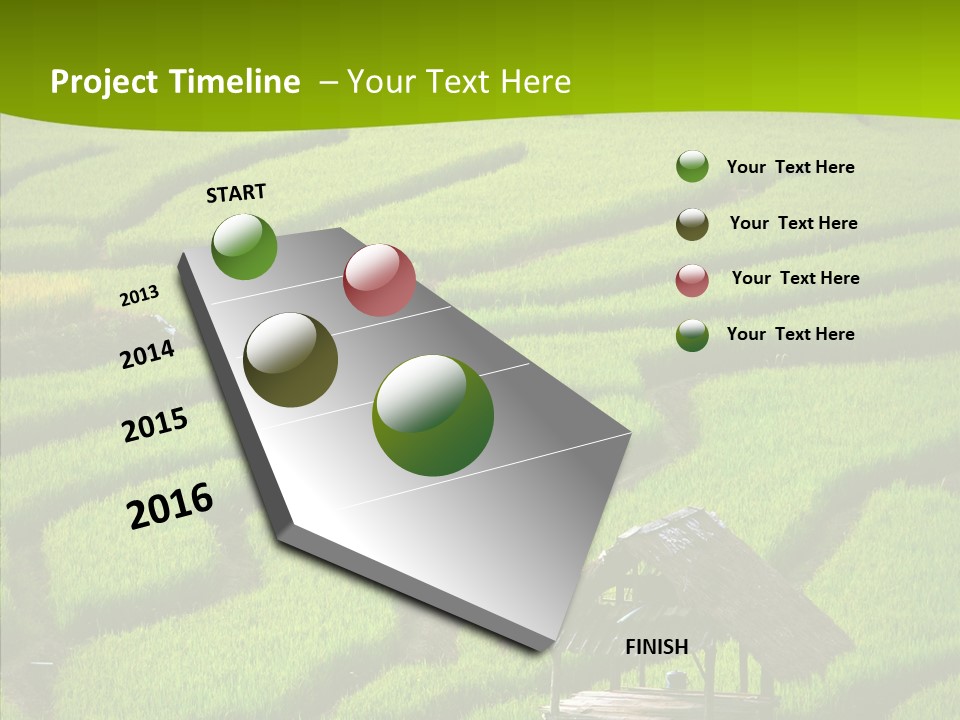 Project Timeline – Your Text Here

START

2013

2014

2015

2016

FINISH

Your Text Here

Your Text Here

Your Text Here

Your Text Here